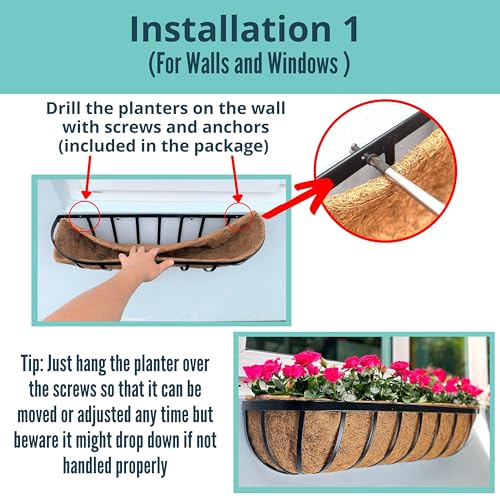 Installation 1
(For Walls and Windows )

Drill the planters on the wall with screws and anchors (included in the package)

Tip: Just hang the planter over the screws so that it can be moved or adjusted any time but beware it might drop down if not handled properly